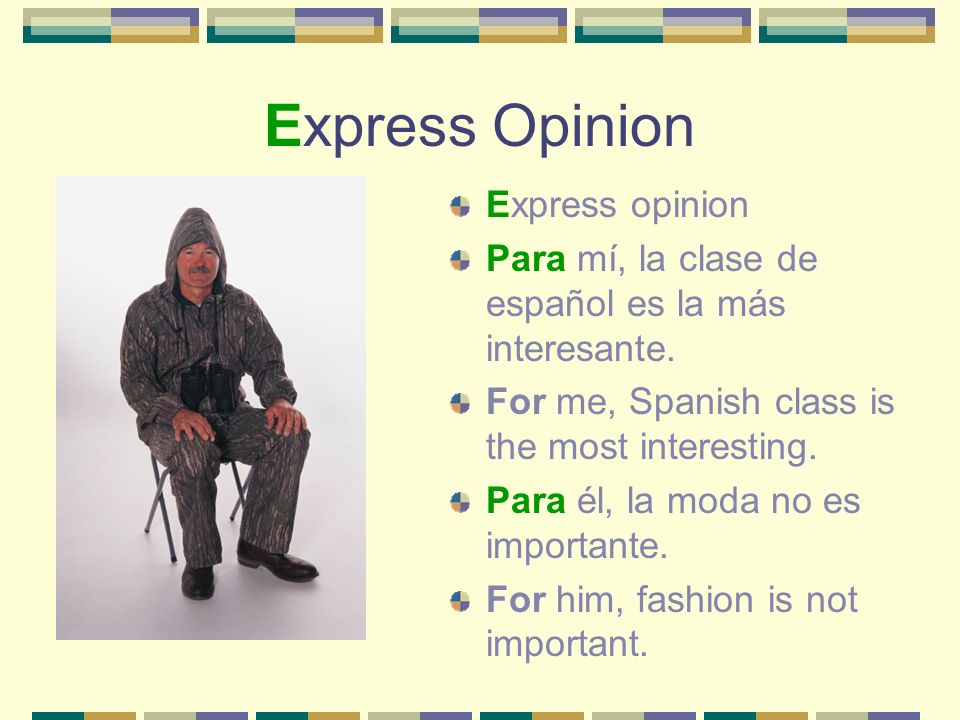 Express Opinion

Express opinion

Para mí, la clase de español es la más interesante.

For me, Spanish class is the most interesting.

Para él, la moda no es importante.

For him, fashion is not important.